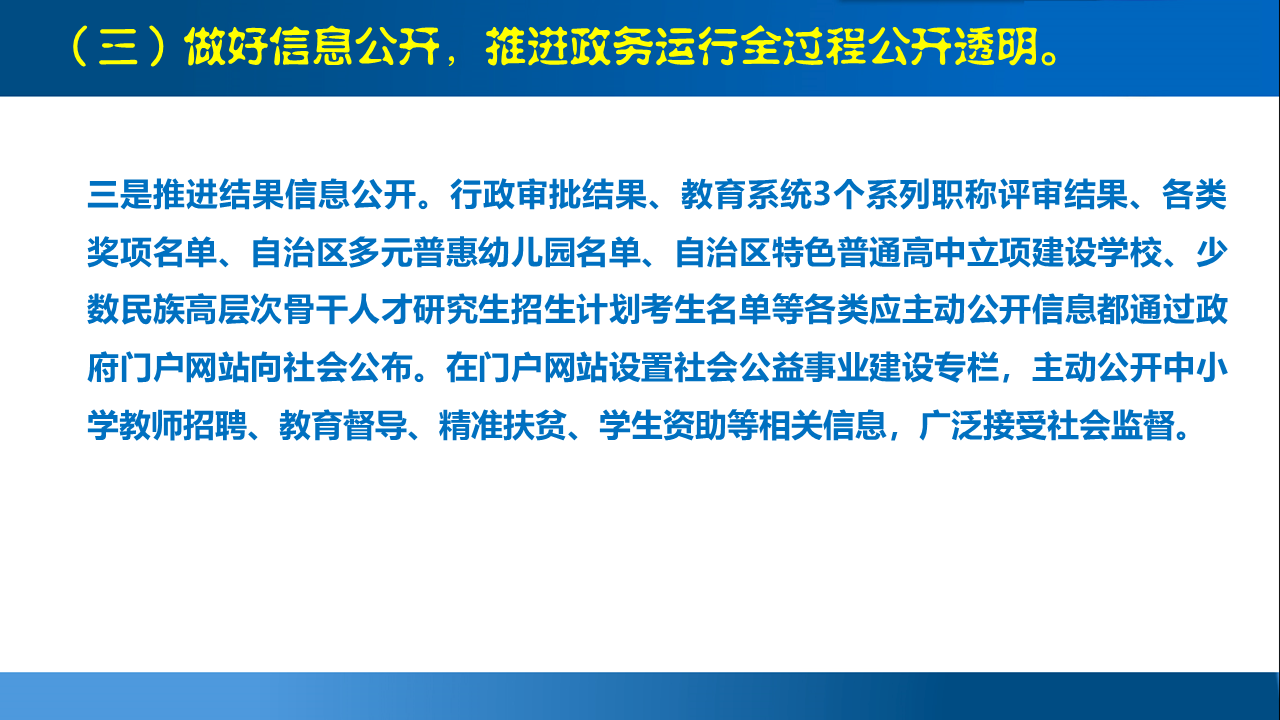 （三）做好信息公开，推进政务运行全过程公开透明。

三是推进结果信息公开。行政审批结果、教育系统3个系列职称评审结果、各类奖项名单、自治区多元普惠幼儿园名单、自治区特色普通高中立项建设学校、少数民族高层次骨干人才研究生招生计划考生名单等各类应主动公开信息都通过政府门户网站向社会公布。在门户网站设置社会公益事业建设专栏，主动公开中小学教师招聘、教育督导、精准扶贫、学生资助等相关信息，广泛接受社会监督。